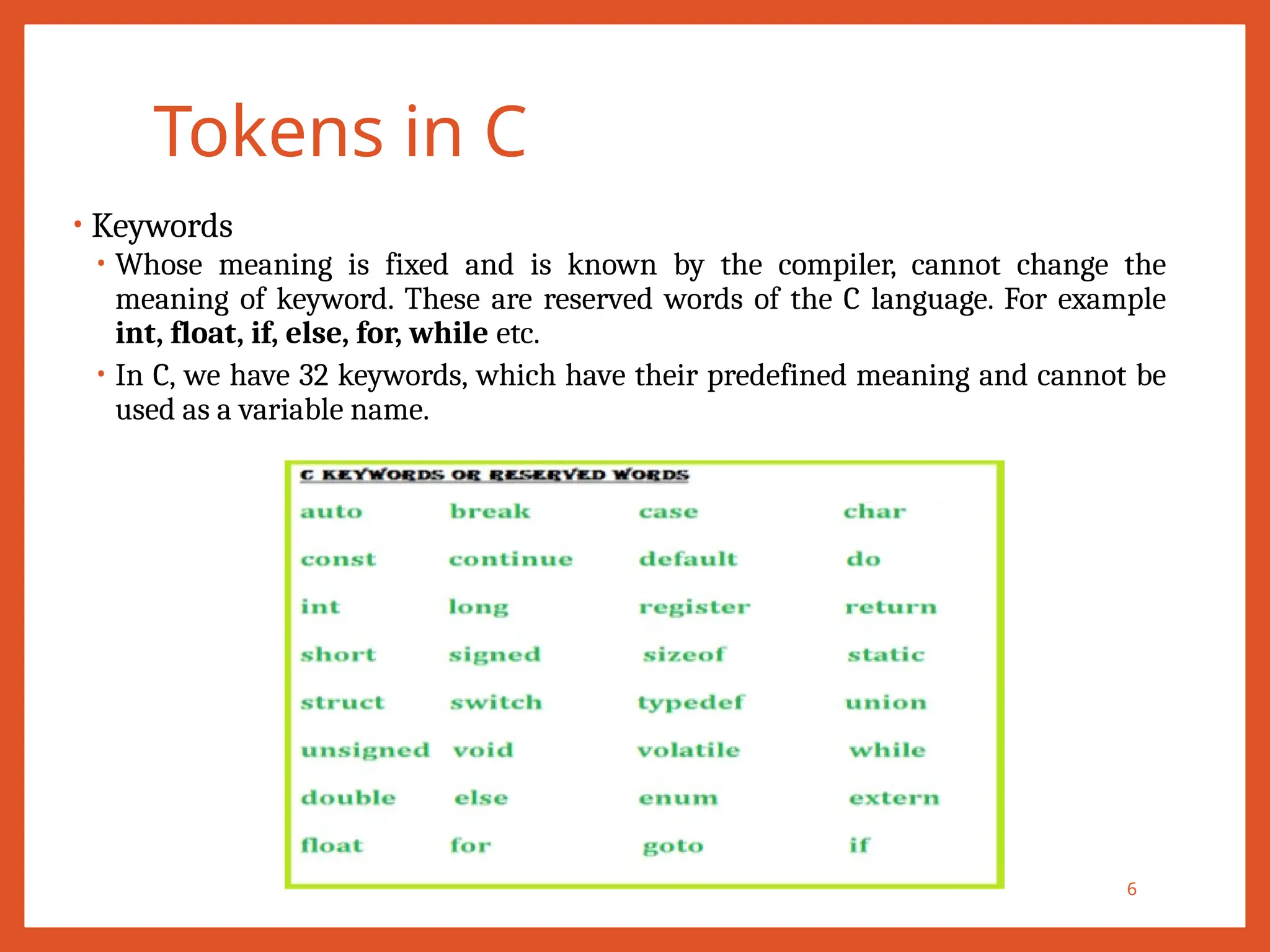 Tokens in C

• Keywords

• Whose meaning is fixed and is known by the compiler, cannot change the meaning of keyword. These are reserved words of the C language. For example **int, float, if, else, for, while** etc.

• In C, we have 32 keywords, which have their predefined meaning and cannot be used as a variable name.

C KEYWORDS OR RESERVED WORDS

| auto | break | case | char |
|---|---|---|---|
| const | continue | default | do |
| int | long | register | return |
| short | signed | sizeof | static |
| struct | switch | typedef | union |
| unsigned | void | volatile | while |
| double | else | enum | extern |
| float | for | goto | if |

6